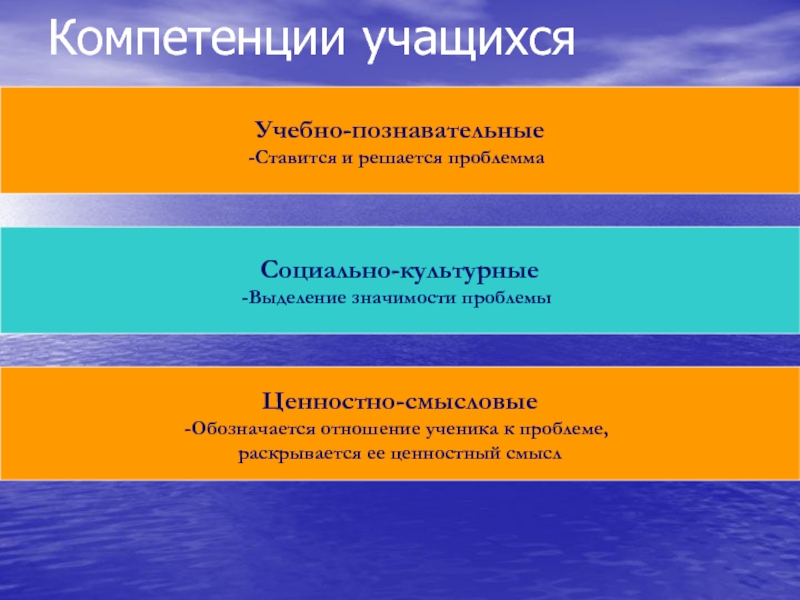 Компетенции учащихся

Учебно-познавательные
-Ставится и решается проблемма

Социально-культурные
-Выделение значимости проблемы

Ценностно-смысловые
-Обозначается отношение ученика к проблеме, раскрывается ее ценностный смысл